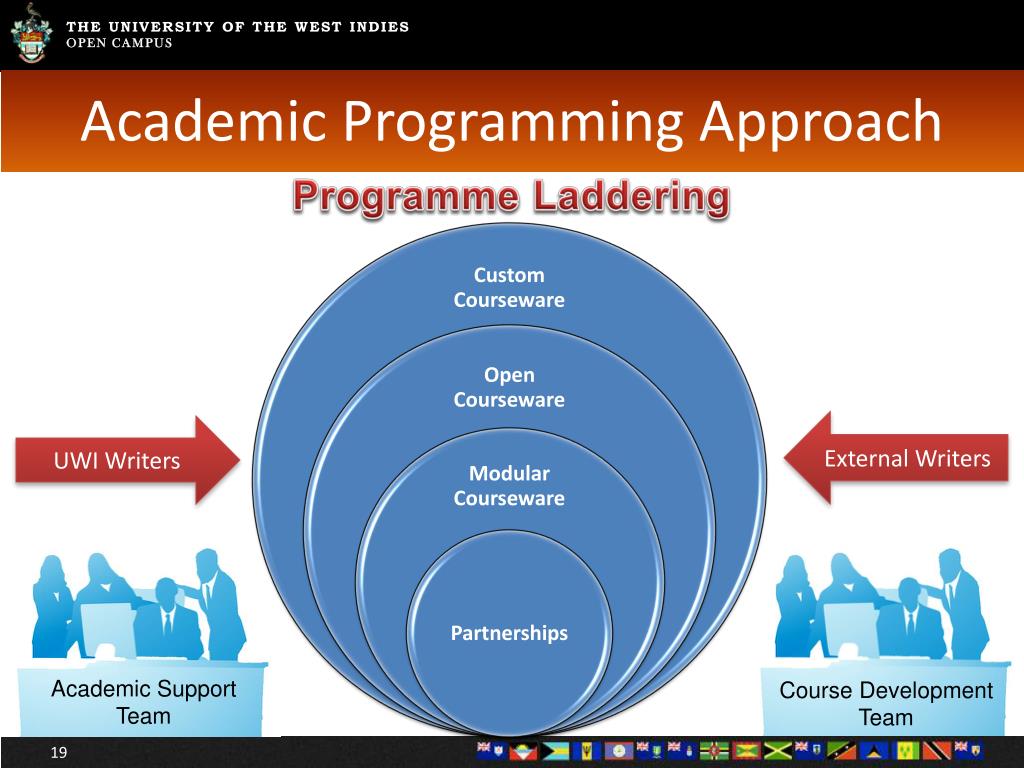 THE UNIVERSITY OF THE WEST INDIES
OPEN CAMPUS

Academic Programming Approach

Programme Laddering

Custom Courseware

Open Courseware

Modular Courseware

Partnerships

UWI Writers

External Writers

Academic Support Team

Course Development Team

19